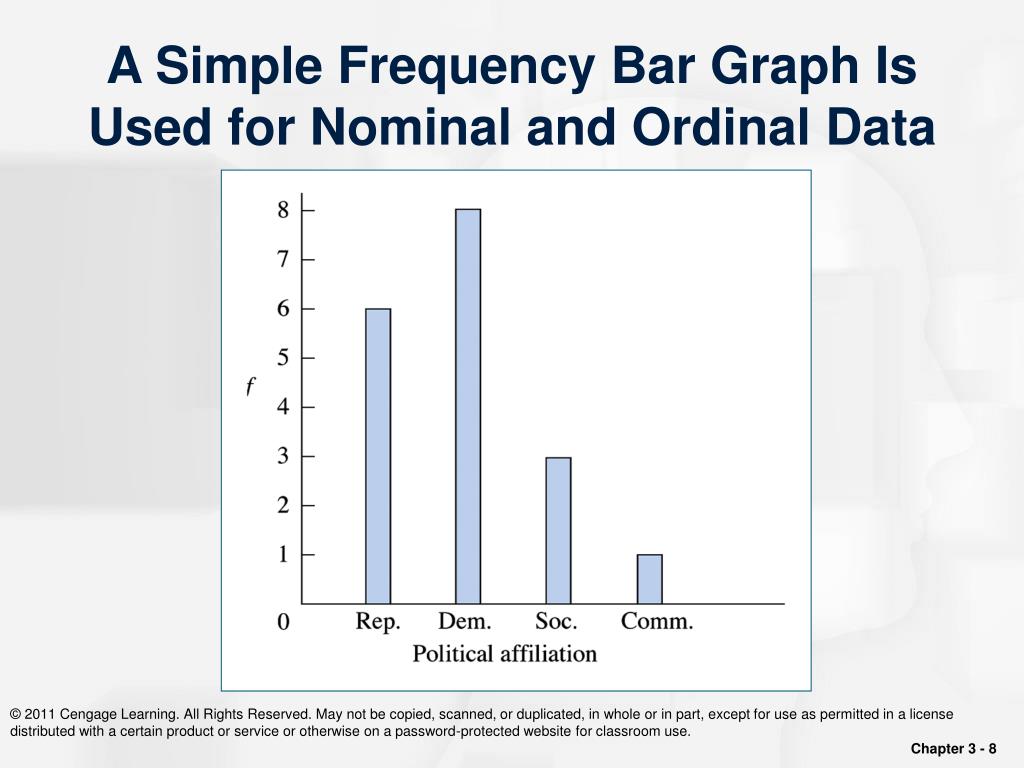 A Simple Frequency Bar Graph Is Used for Nominal and Ordinal Data

8
7
6
5
$f$
4
3
2
1
0

Rep. Dem. Soc. Comm.
Political affiliation

© 2011 Cengage Learning. All Rights Reserved. May not be copied, scanned, or duplicated, in whole or in part, except for use as permitted in a license distributed with a certain product or service or otherwise on a password-protected website for classroom use.

Chapter 3 - 8